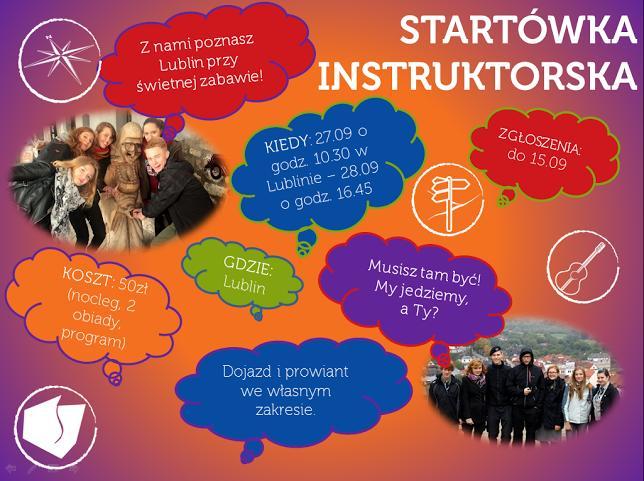 STARTÓWKA INSTRUKTORSKA

Z nami poznasz Lublin przy świetnej zabawie!

KIEDY: 27.09 o godz. 10.30 w Lublinie – 28.09 o godz. 16.45

ZGŁOSZENIA: do 15.09

KOSZT: 50zł (nocleg, 2 obiady, program)

GDZIE: Lublin

Musisz tam być! My jedziemy, a Ty?

Dojazd i prowiant we własnym zakresie.